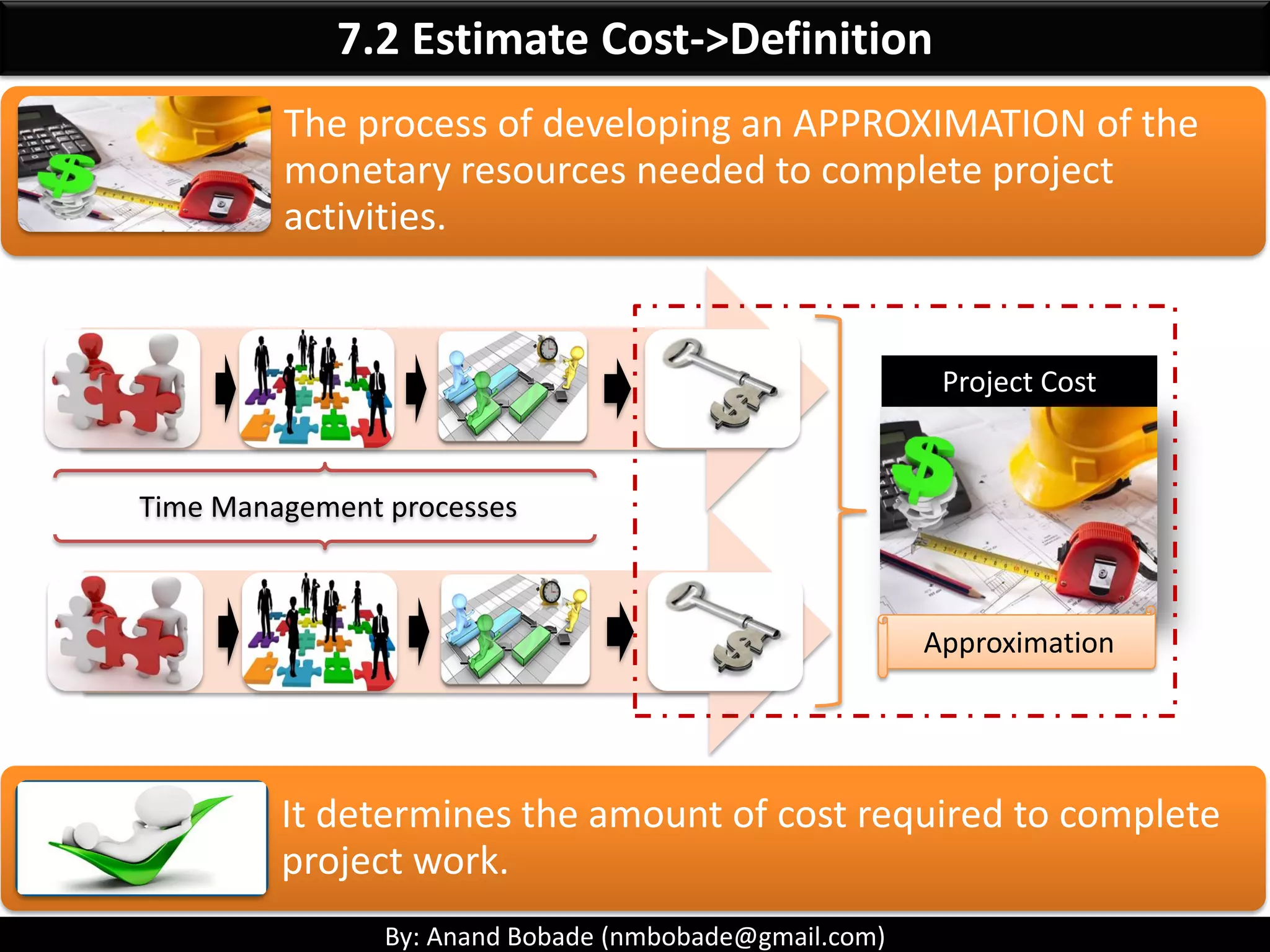 7.2 Estimate Cost->Definition

The process of developing an APPROXIMATION of the monetary resources needed to complete project activities.

Time Management processes

Project Cost

Approximation

It determines the amount of cost required to complete project work.

By: Anand Bobade (nmbobade@gmail.com)